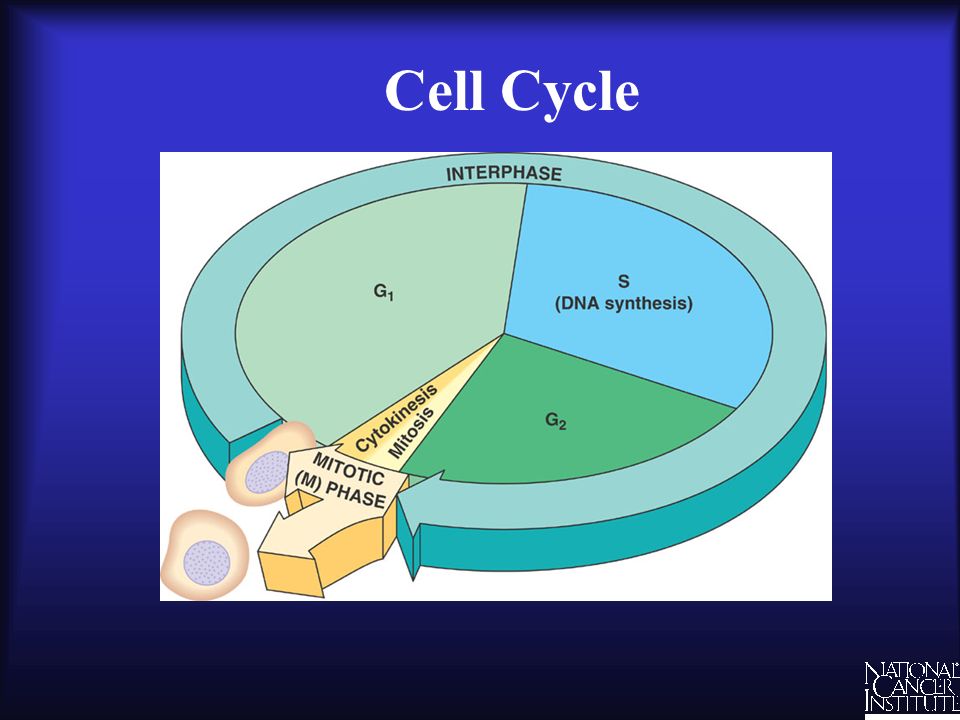 Cell Cycle

INTERPHASE

$G_1$

S
(DNA synthesis)

$G_2$

Cytokinesis
Mitosis

MITOTIC
(M) PHASE

NATIONAL
CANCER
INSTITUTE